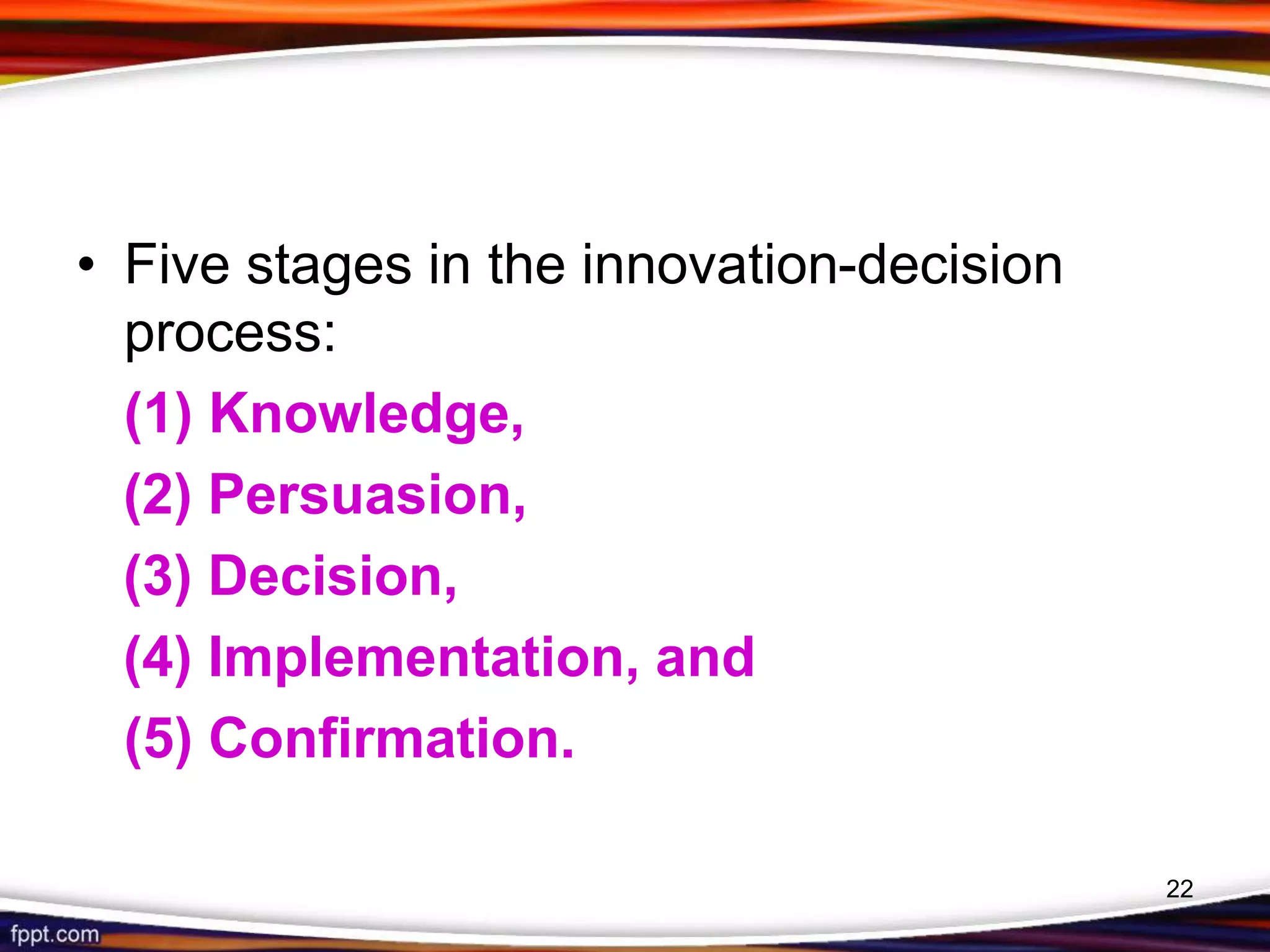 • Five stages in the innovation-decision process:

(1) Knowledge,

(2) Persuasion,

(3) Decision,

(4) Implementation, and

(5) Confirmation.

22

fppt.com